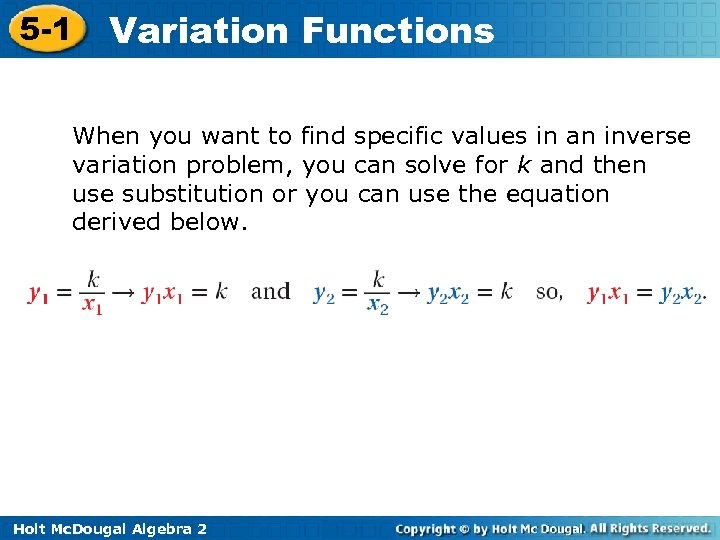 5-1 Variation Functions

When you want to find specific values in an inverse variation problem, you can solve for $k$ and then use substitution or you can use the equation derived below.

$y_1 = \frac{k}{x_1} \rightarrow y_1x_1 = k$ and $y_2 = \frac{k}{x_2} \rightarrow y_2x_2 = k$ so, $y_1x_1 = y_2x_2$.

Holt McDougal Algebra 2

Copyright © by Holt Mc Dougal. All Rights Reserved.